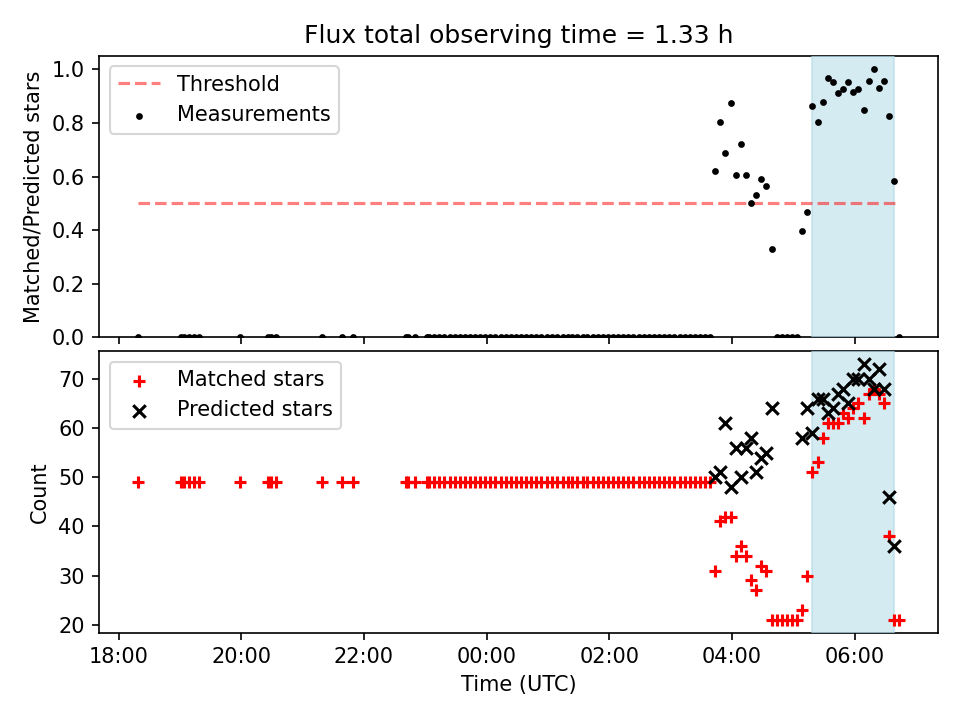 Flux total observing time = 1.33 h

Matched/Predicted stars

1.0
0.8
0.6
0.4
0.2
0.0

Threshold
Measurements

Count

70
60
50
40
30
20

Matched stars
Predicted stars

18:00
20:00
22:00
00:00
02:00
04:00
06:00

Time (UTC)